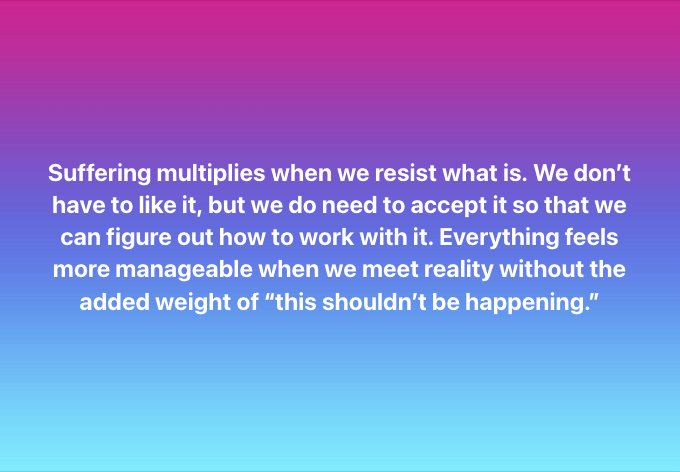 Suffering multiplies when we resist what is. We don’t have to like it, but we do need to accept it so that we can figure out how to work with it. Everything feels more manageable when we meet reality without the added weight of “this shouldn’t be happening.”